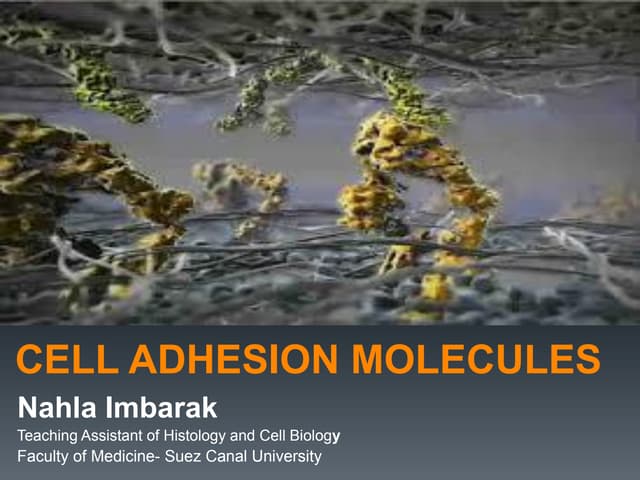 CELL ADHESION MOLECULES

Nahla Imbarak

Teaching Assistant of Histology and Cell Biology
Faculty of Medicine- Suez Canal University